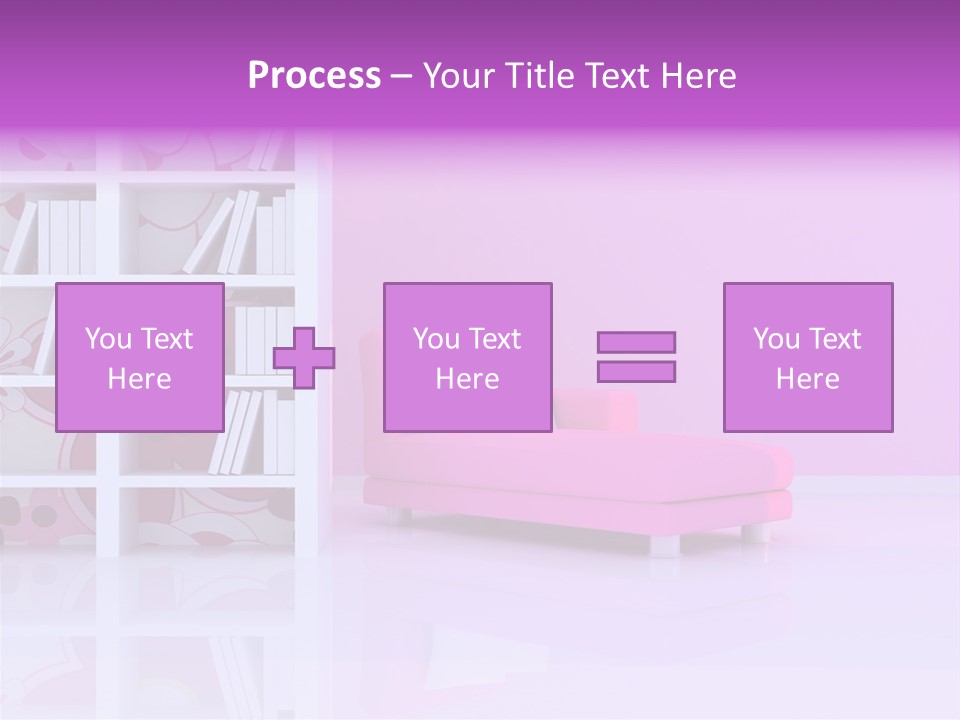 Process – Your Title Text Here

You Text Here

You Text Here

You Text Here